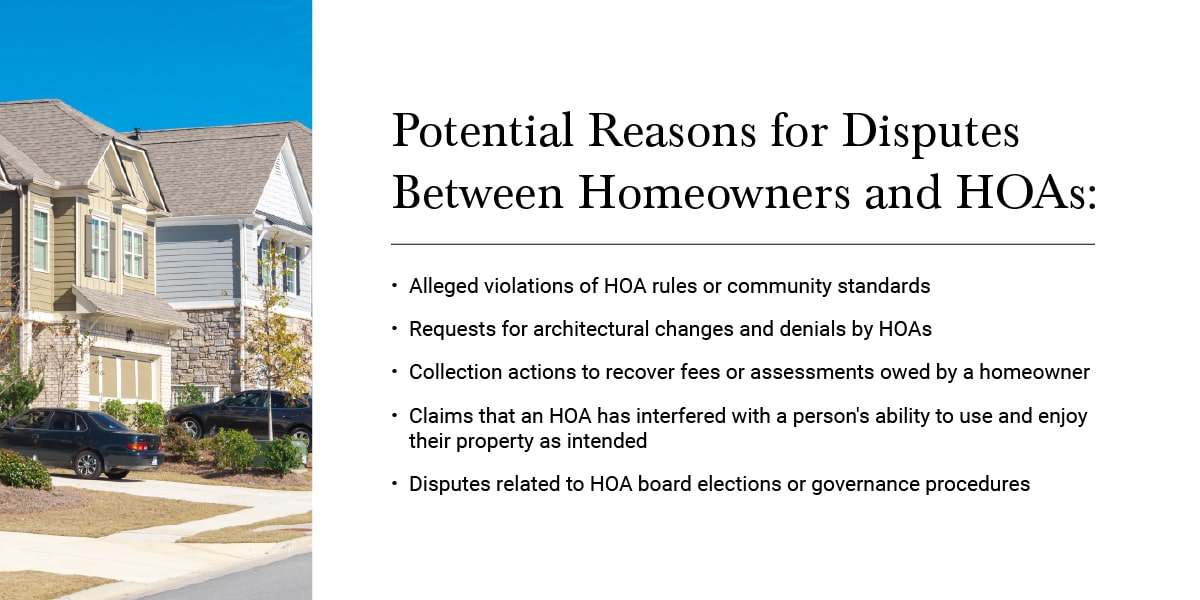 Potential Reasons for Disputes Between Homeowners and HOAs:

• Alleged violations of HOA rules or community standards
• Requests for architectural changes and denials by HOAs
• Collection actions to recover fees or assessments owed by a homeowner
• Claims that an HOA has interfered with a person's ability to use and enjoy their property as intended
• Disputes related to HOA board elections or governance procedures